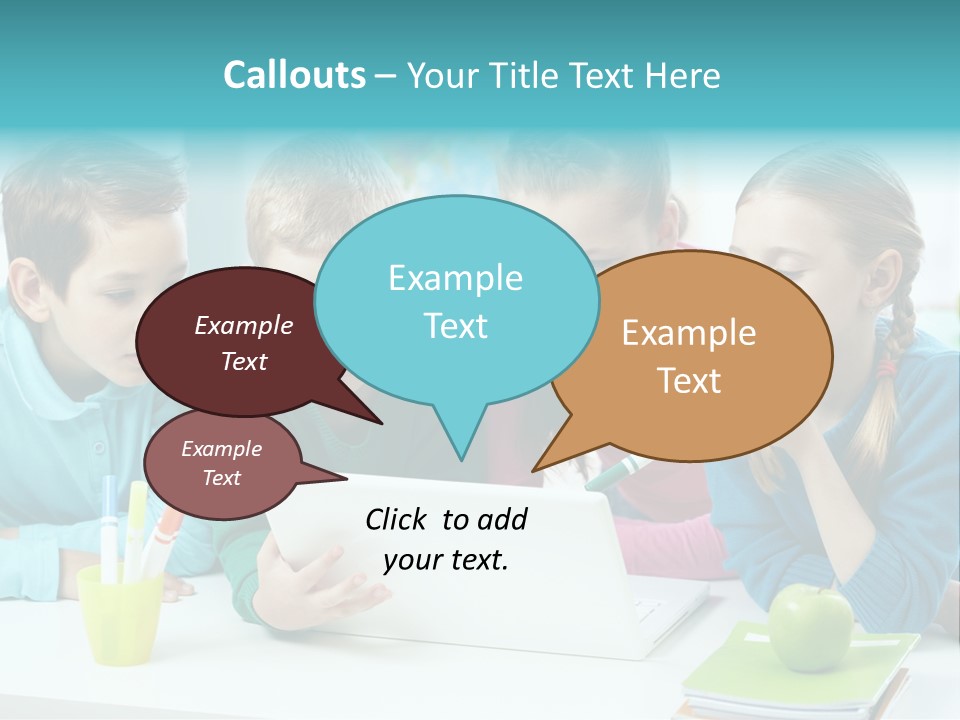 Callouts – Your Title Text Here

Example Text

Example Text

Example Text

Example Text

Click to add your text.